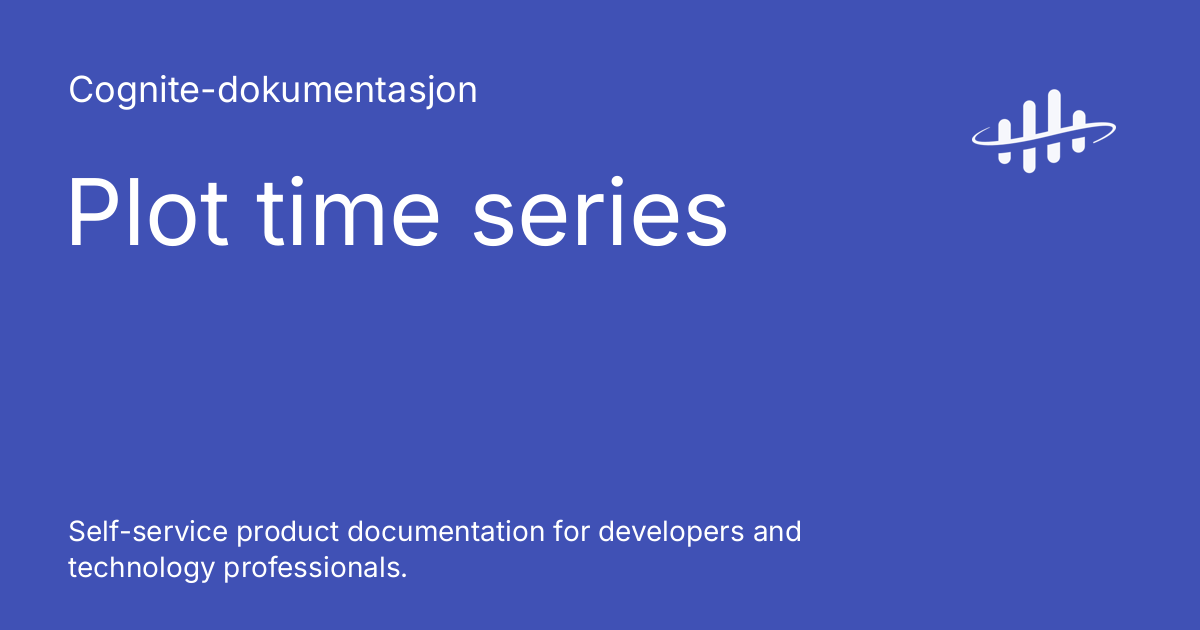 Cognite-dokumentasjon

Plot time series

Self-service product documentation for developers and technology professionals.